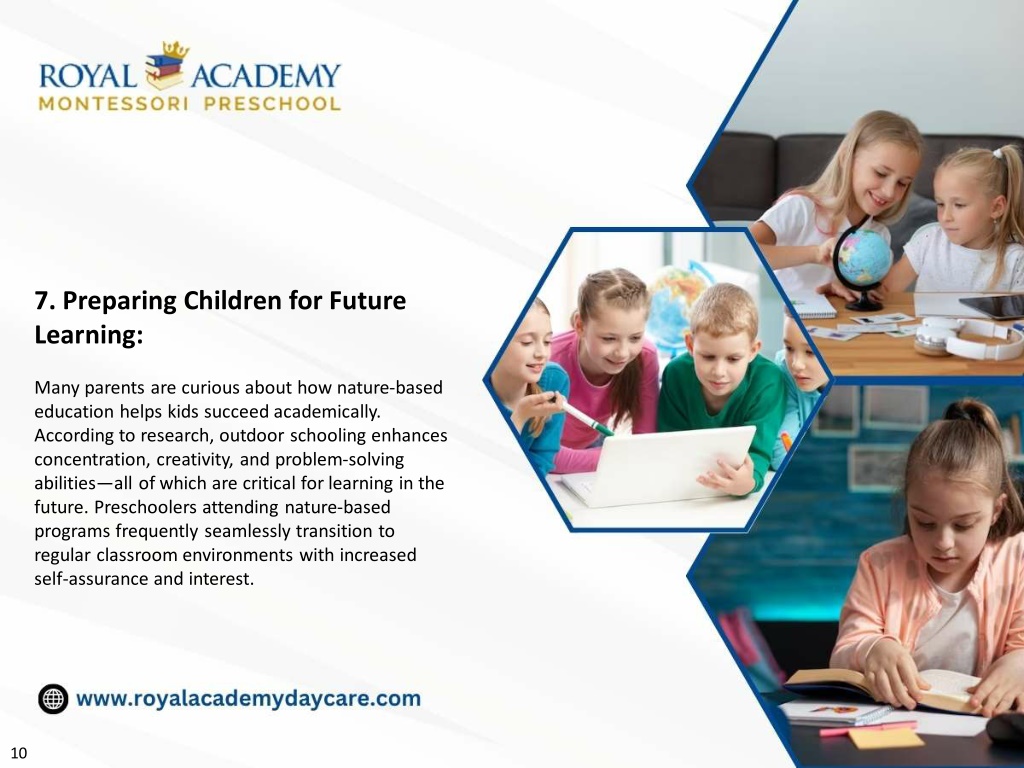 ROYAL ACADEMY
MONTESSORI PRESCHOOL

7. Preparing Children for Future Learning:

Many parents are curious about how nature-based education helps kids succeed academically. According to research, outdoor schooling enhances concentration, creativity, and problem-solving abilities—all of which are critical for learning in the future. Preschoolers attending nature-based programs frequently seamlessly transition to regular classroom environments with increased self-assurance and interest.

www.royalacademydaycare.com

10